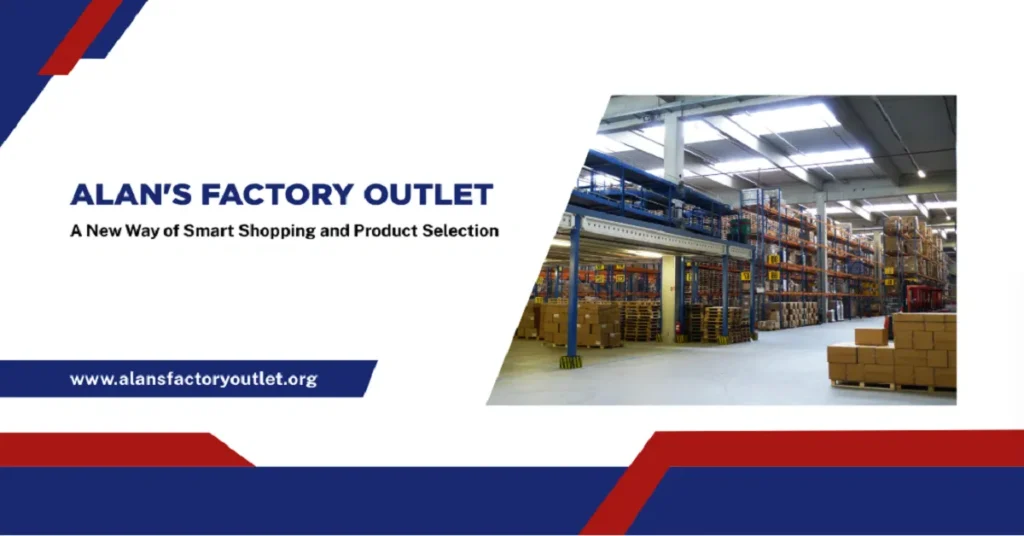 ALAN'S FACTORY OUTLET

A New Way of Smart Shopping and Product Selection

www.alansfactoryoutlet.org